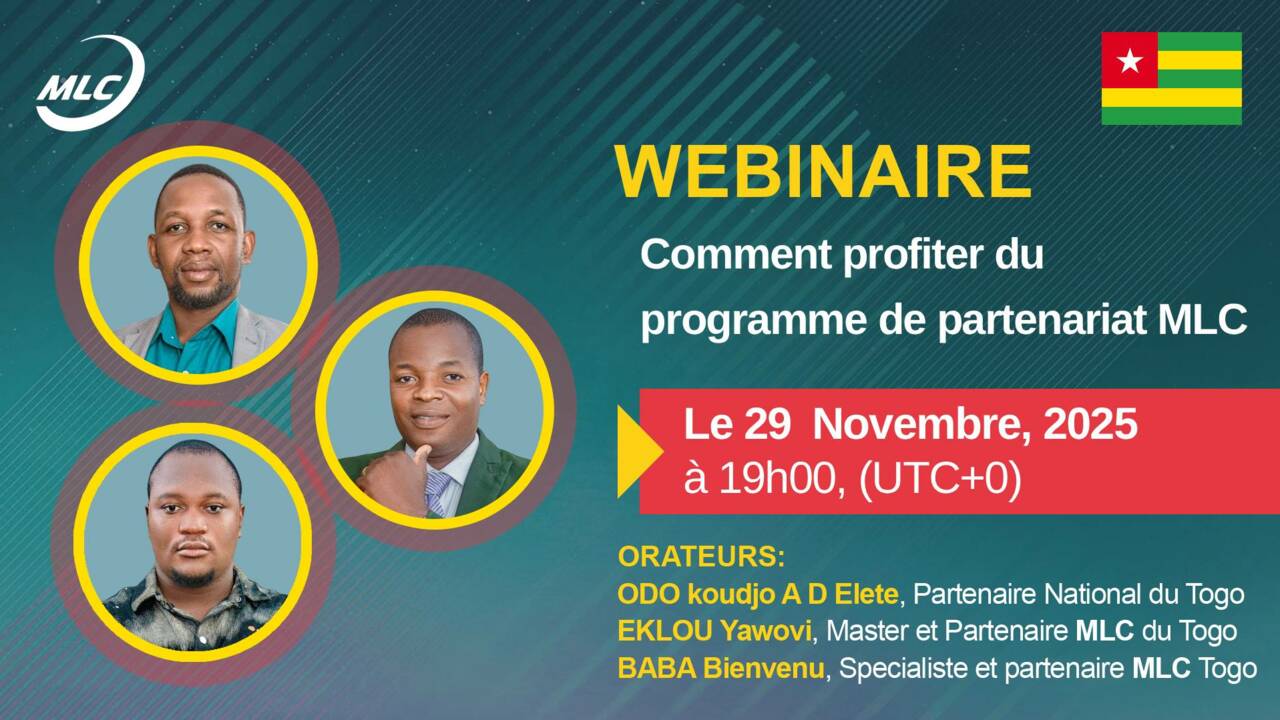 MLC

WEBINAIRE

Comment profiter du programme de partenariat MLC

Le 29 Novembre, 2025
à 19h00, (UTC+0)

ORATEURS:
ODO koudjo A D Elete, Partenaire National du Togo
EKLOU Yawovi, Master et Partenaire MLC du Togo
BABA Bienvenu, Specialiste et partenaire MLC Togo